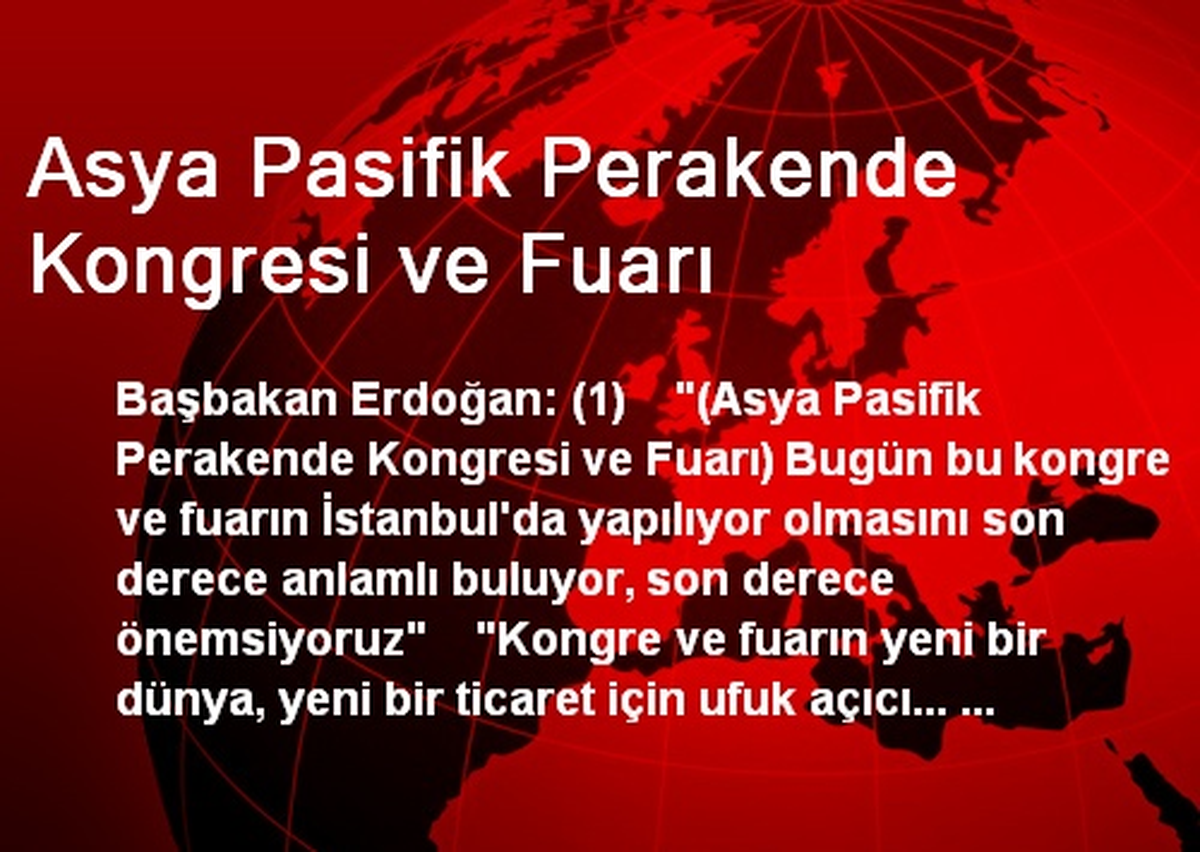 Asya Pasifik Perakende Kongresi ve Fuarı

Başbakan Erdoğan: (1) "(Asya Pasifik Perakende Kongresi ve Fuarı) Bugün bu kongre ve fuarın İstanbul'da yapılıyor olmasını son derece anlamlı buluyor, son derece önemsiyoruz" "Kongre ve fuarın yeni bir dünya, yeni bir ticaret için ufuk açıcı... ...